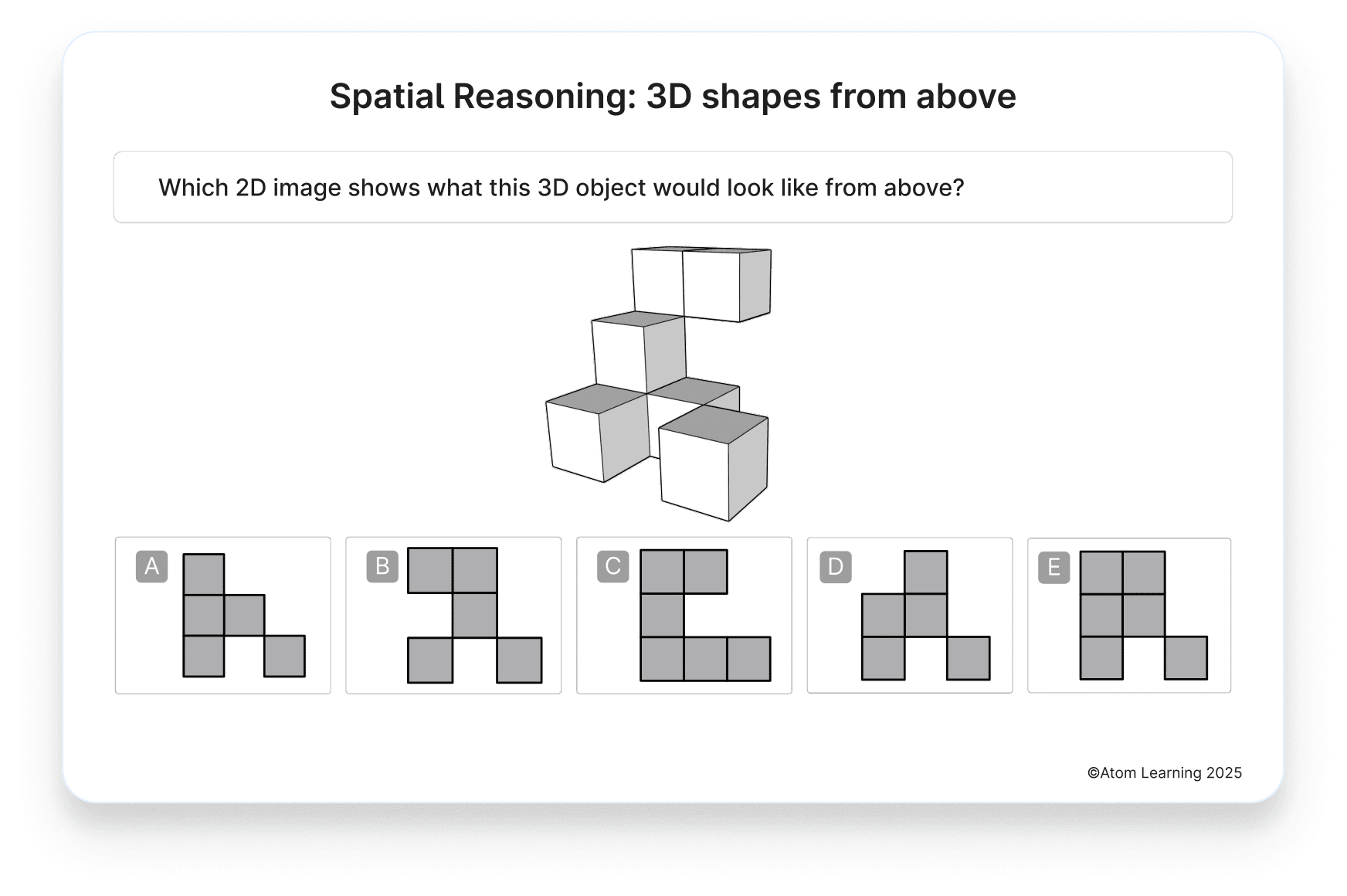 Spatial Reasoning: 3D shapes from above

Which 2D image shows what this 3D object would look like from above?

A

B

C

D

E

©Atom Learning 2025